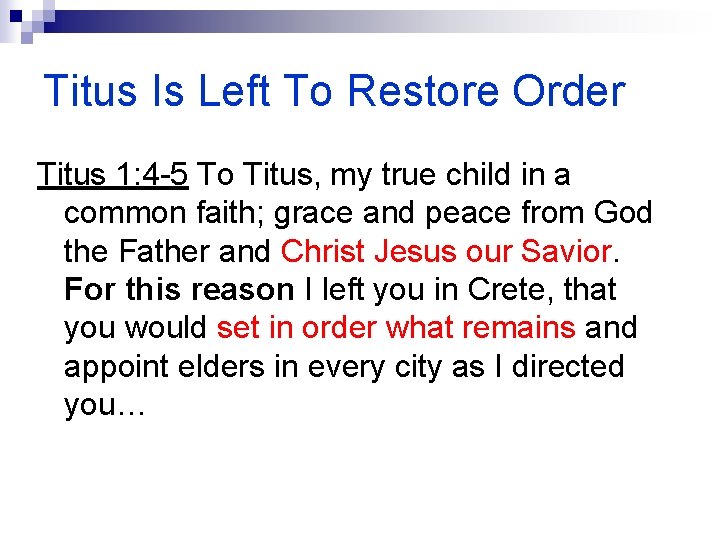 Titus Is Left To Restore Order

Titus 1:4-5 To Titus, my true child in a common faith; grace and peace from God the Father and Christ Jesus our Savior. For this reason I left you in Crete, that you would set in order what remains and appoint elders in every city as I directed you…